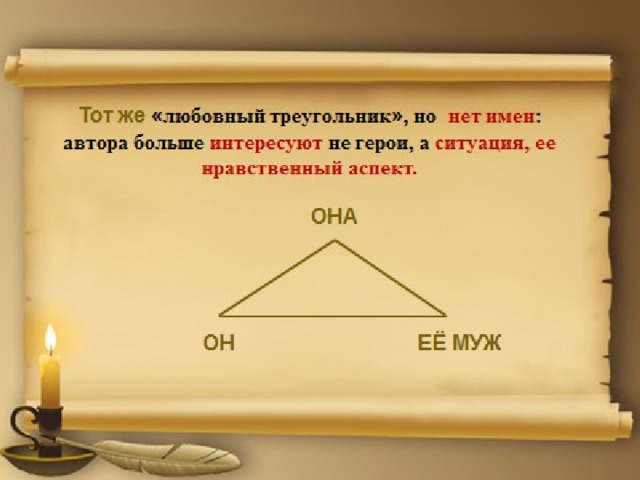 Тот же «любовный треугольник», но нет имен: автора больше интересуют не герои, а ситуация, ее нравственный аспект.

ОНА

ОН

ЕЁ МУЖ